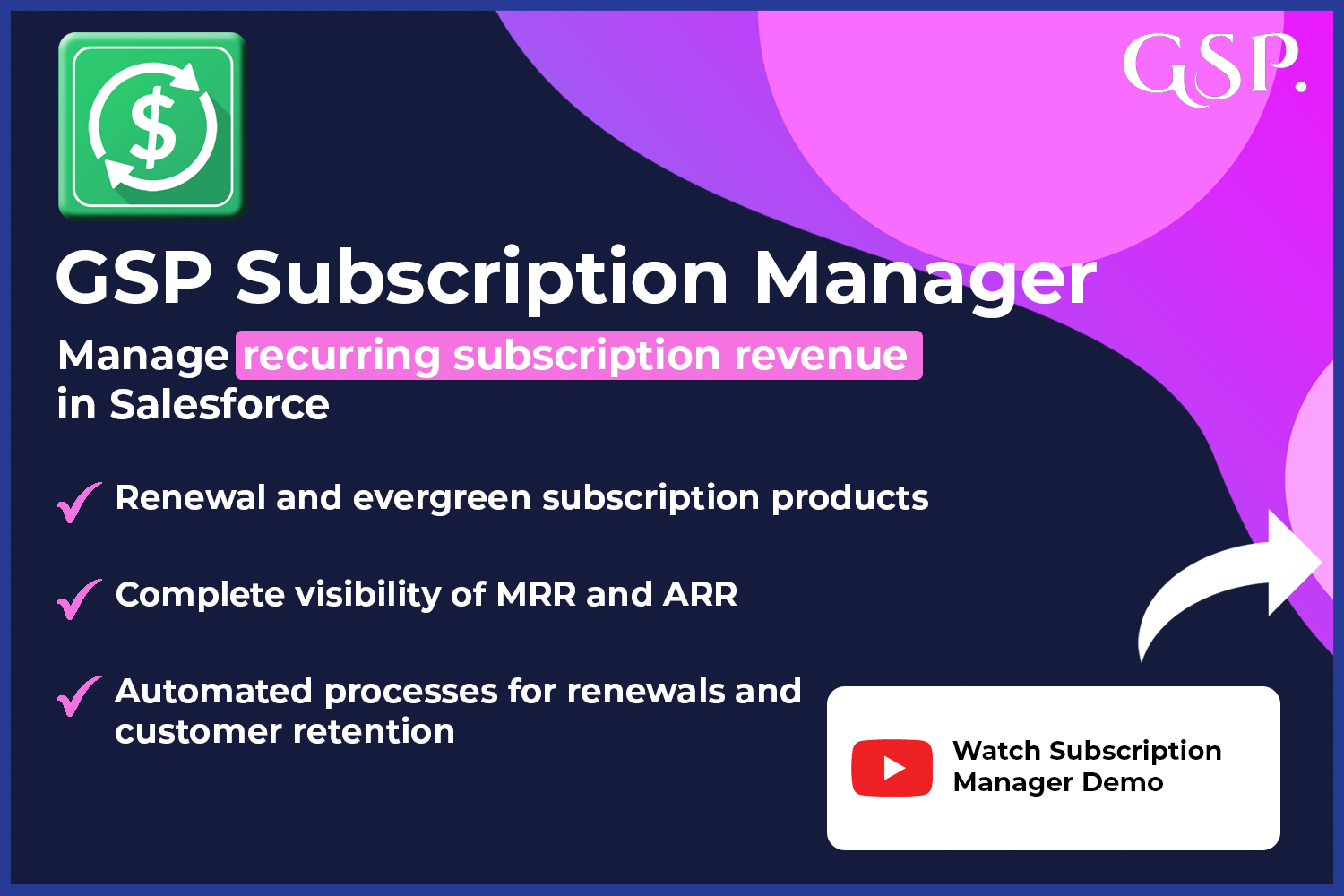 $

GSP.

GSP Subscription Manager

Manage recurring subscription revenue in Salesforce

Renewal and evergreen subscription products

Complete visibility of MRR and ARR

Automated processes for renewals and customer retention

Watch Subscription Manager Demo